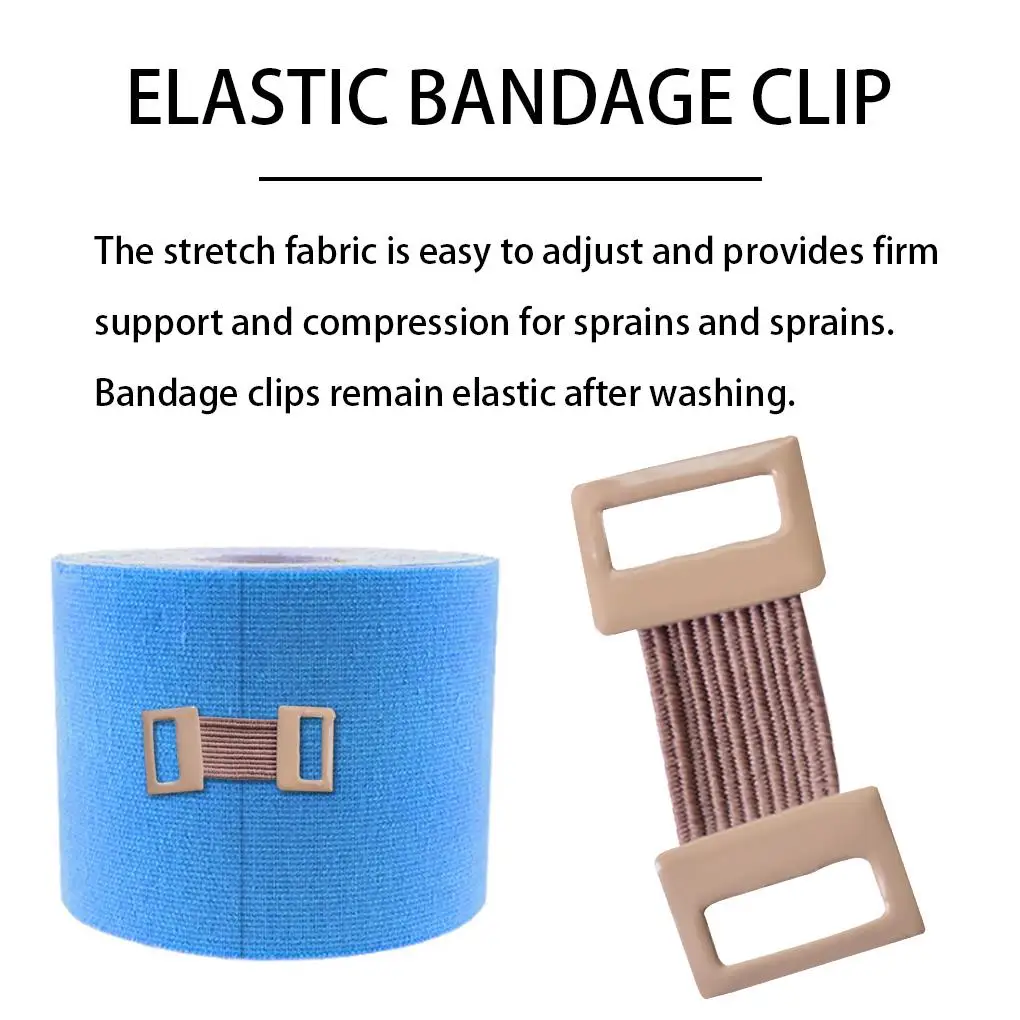 ELASTIC BANDAGE CLIP

The stretch fabric is easy to adjust and provides firm support and compression for sprains and sprains. Bandage clips remain elastic after washing.